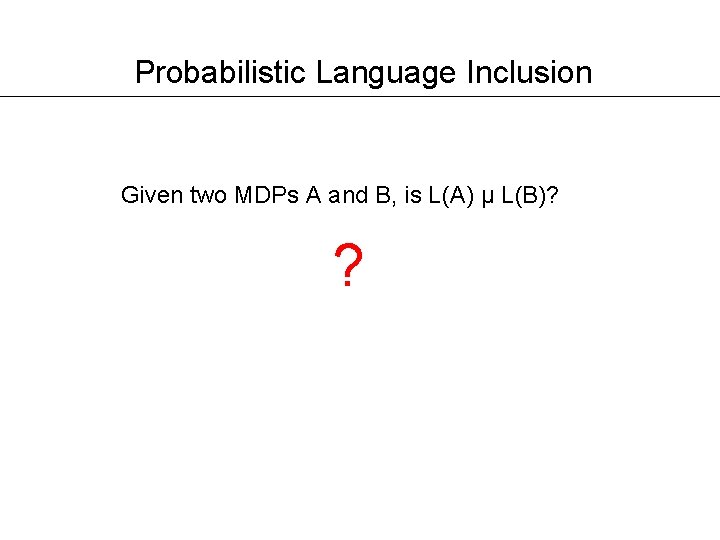 Probabilistic Language Inclusion

Given two MDPs A and B, is L(A) µ L(B)?

?